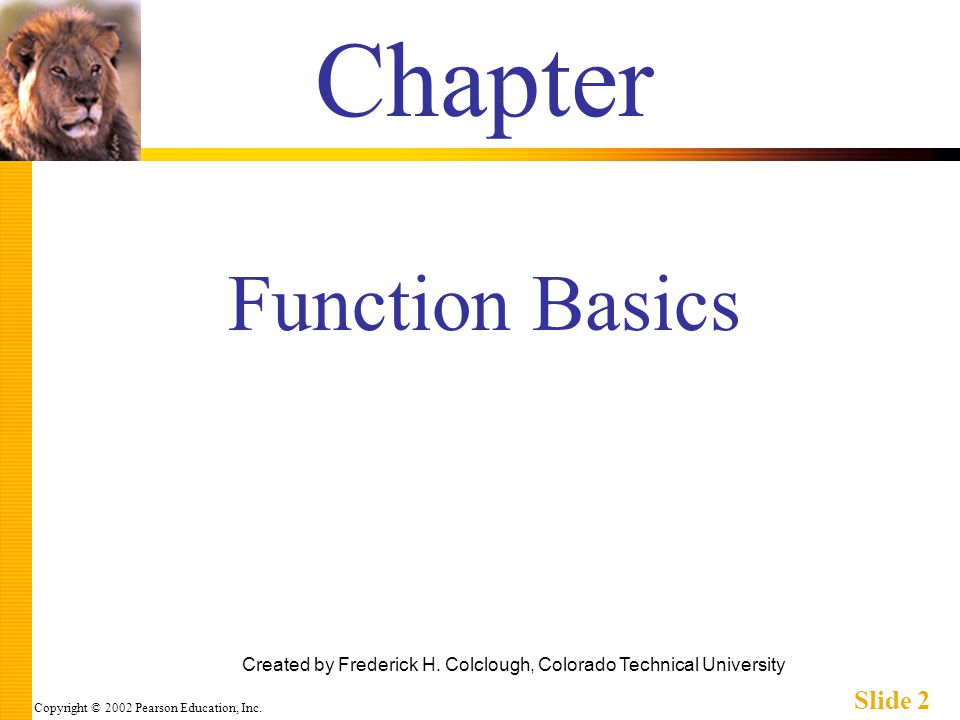 Chapter

Function Basics

Created by Frederick H. Colclough, Colorado Technical University

Copyright © 2002 Pearson Education, Inc.

Slide 2